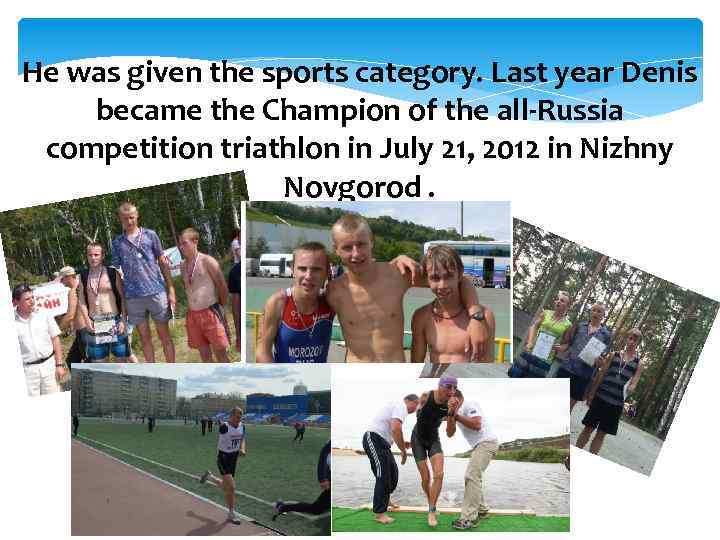 He was given the sports category. Last year Denis became the Champion of the all-Russia competition triathlon in July 21, 2012 in Nizhny Novgorod .

MOROZOV